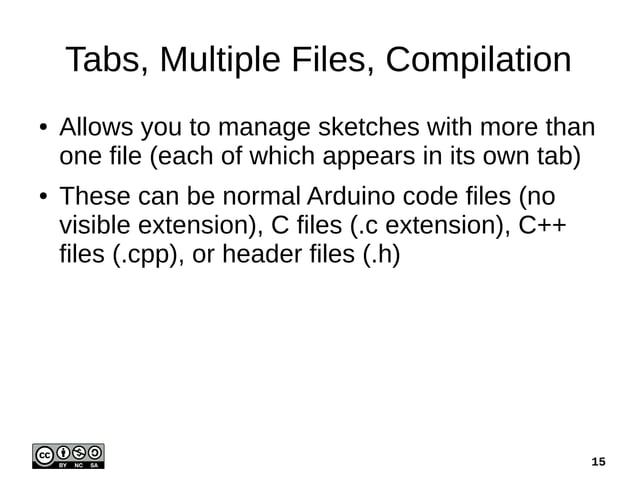 Tabs, Multiple Files, Compilation

• Allows you to manage sketches with more than one file (each of which appears in its own tab)

• These can be normal Arduino code files (no visible extension), C files (.c extension), C++ files (.cpp), or header files (.h)

cc BY NC SA

15